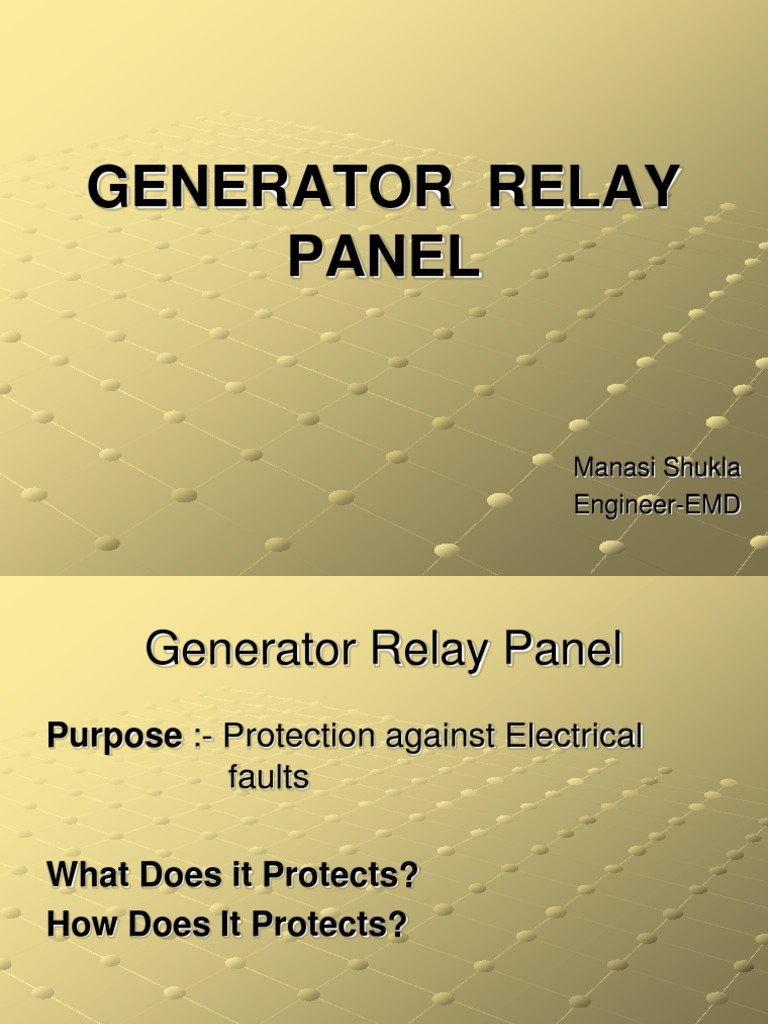 GENERATOR RELAY PANEL

Manasi Shukla
Engineer-EMD

Generator Relay Panel

Purpose :- Protection against Electrical faults

What Does it Protects?
How Does It Protects?